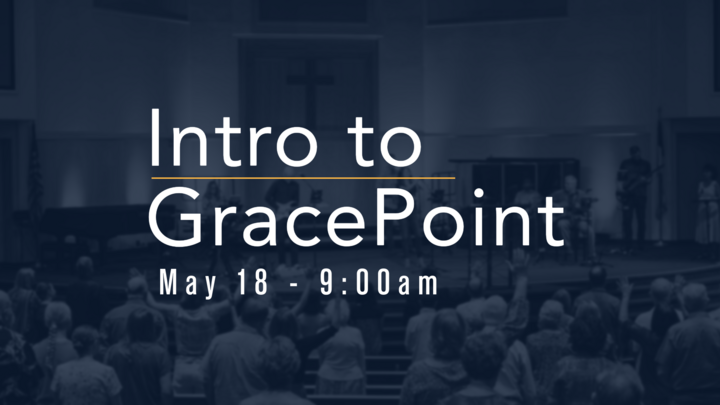 Intro to GracePoint

May 18 - 9:00am